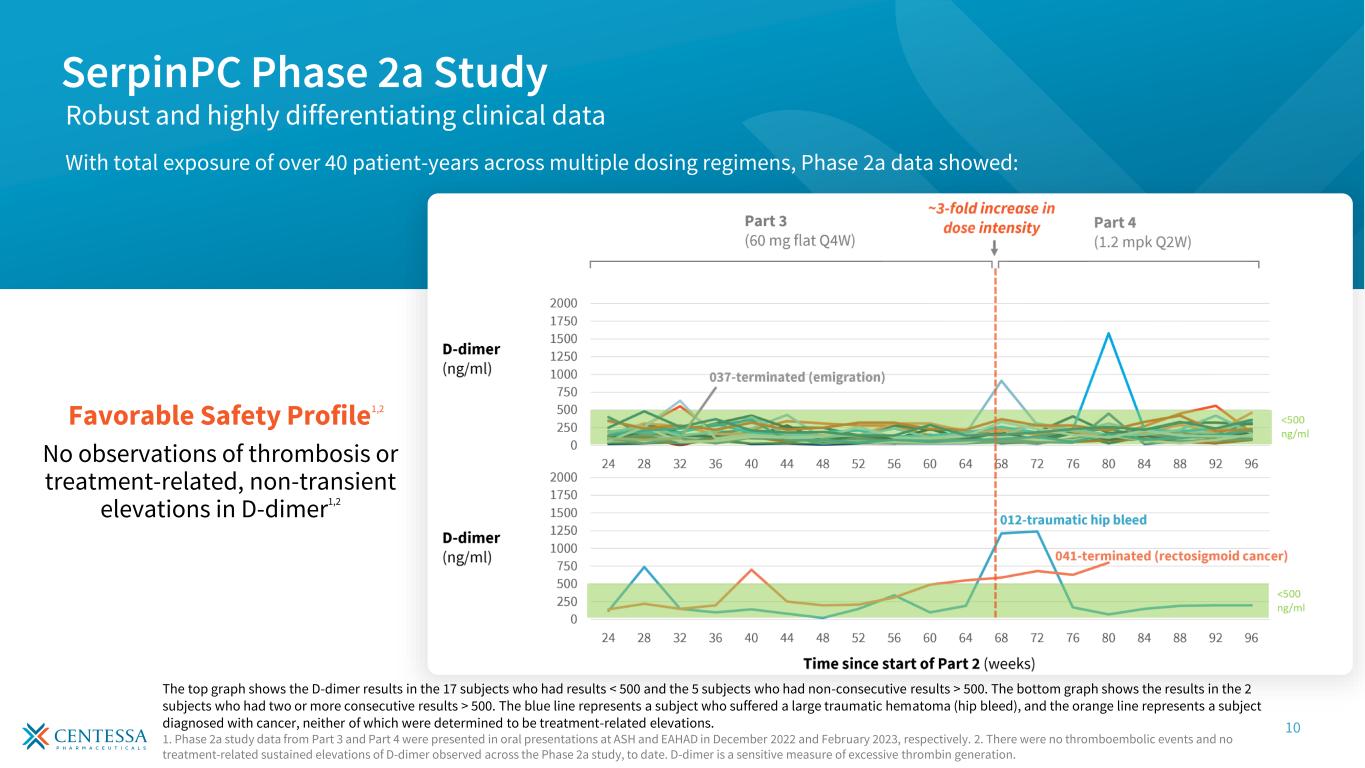 SerpinPC Phase 2a Study

Robust and highly differentiating clinical data

With total exposure of over 40 patient-years across multiple dosing regimens, Phase 2a data showed:

Favorable Safety Profile$^{1,2}$

No observations of thrombosis or treatment-related, non-transient elevations in D-dimer$^{1,2}$

Part 3
(60 mg flat Q4W)

~3-fold increase in dose intensity

Part 4
(1.2 mpk Q2W)

D-dimer
(ng/ml)

2000
1750
1500
1250
1000
750
500
250
0

037-terminated (emigration)

<500 ng/ml

24 28 32 36 40 44 48 52 56 60 64 68 72 76 80 84 88 92 96

D-dimer
(ng/ml)

2000
1750
1500
1250
1000
750
500
250
0

012-traumatic hip bleed

041-terminated (rectosigmoid cancer)

<500 ng/ml

24 28 32 36 40 44 48 52 56 60 64 68 72 76 80 84 88 92 96

Time since start of Part 2 (weeks)

The top graph shows the D-dimer results in the 17 subjects who had results < 500 and the 5 subjects who had non-consecutive results > 500. The bottom graph shows the results in the 2 subjects who had two or more consecutive results > 500. The blue line represents a subject who suffered a large traumatic hematoma (hip bleed), and the orange line represents a subject diagnosed with cancer, neither of which were determined to be treatment-related elevations.
1. Phase 2a study data from Part 3 and Part 4 were presented in oral presentations at ASH and EAHAD in December 2022 and February 2023, respectively. 2. There were no thromboembolic events and no treatment-related sustained elevations of D-dimer observed across the Phase 2a study, to date. D-dimer is a sensitive measure of excessive thrombin generation.

CENTESSA
PHARMACEUTICALS

10